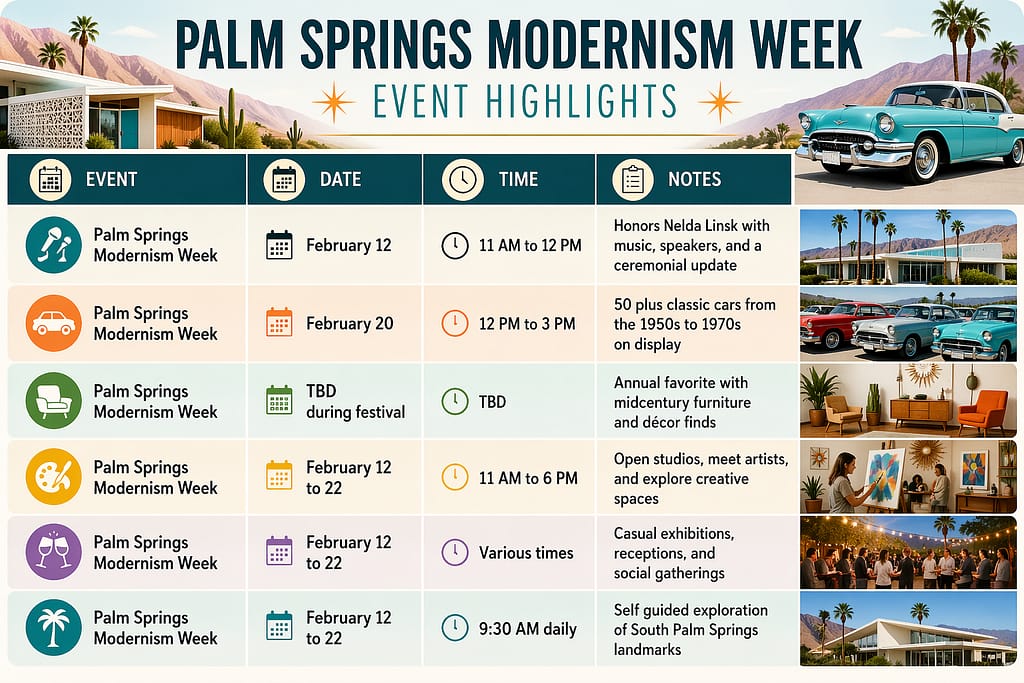 PALM SPRINGS MODERNISM WEEK

EVENT HIGHLIGHTS

| EVENT | DATE | TIME | NOTES |
|---|---|---|---|
| Palm Springs Modernism Week | February 12 | 11 AM to 12 PM | Honors Nelda Linsk with music, speakers, and a ceremonial update |
| Palm Springs Modernism Week | February 20 | 12 PM to 3 PM | 50 plus classic cars from the 1950s to 1970s on display |
| Palm Springs Modernism Week | TBD during festival | TBD | Annual favorite with midcentury furniture and décor finds |
| Palm Springs Modernism Week | February 12 to 22 | 11 AM to 6 PM | Open studios, meet artists, and explore creative spaces |
| Palm Springs Modernism Week | February 12 to 22 | Various times | Casual exhibitions, receptions, and social gatherings |
| Palm Springs Modernism Week | February 12 to 22 | 9:30 AM daily | Self guided exploration of South Palm Springs landmarks |